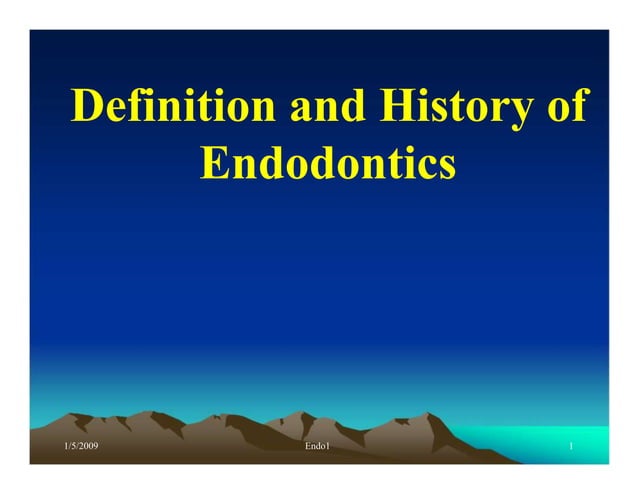 Definition and History of Endodontics

1/5/2009

Endo1

1